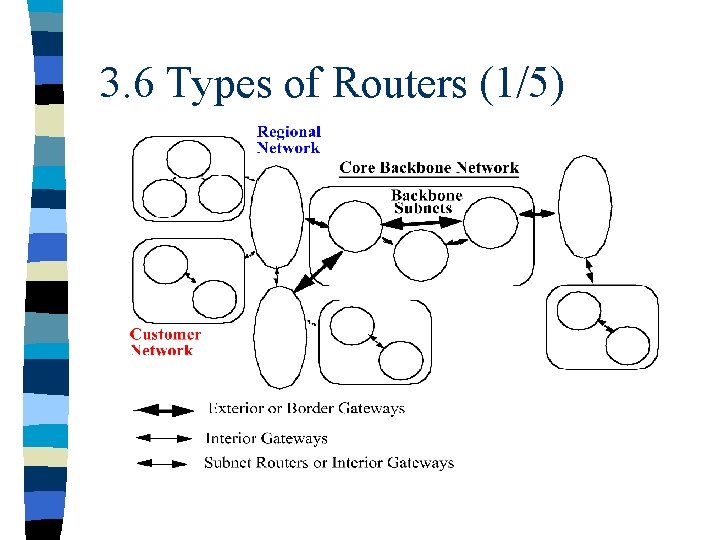 3.6 Types of Routers (1/5)

Regional Network

Core Backbone Network

Backbone Subnets

Customer Network

Exterior or Border Gateways

Interior Gateways

Subnet Routers or Interior Gateways